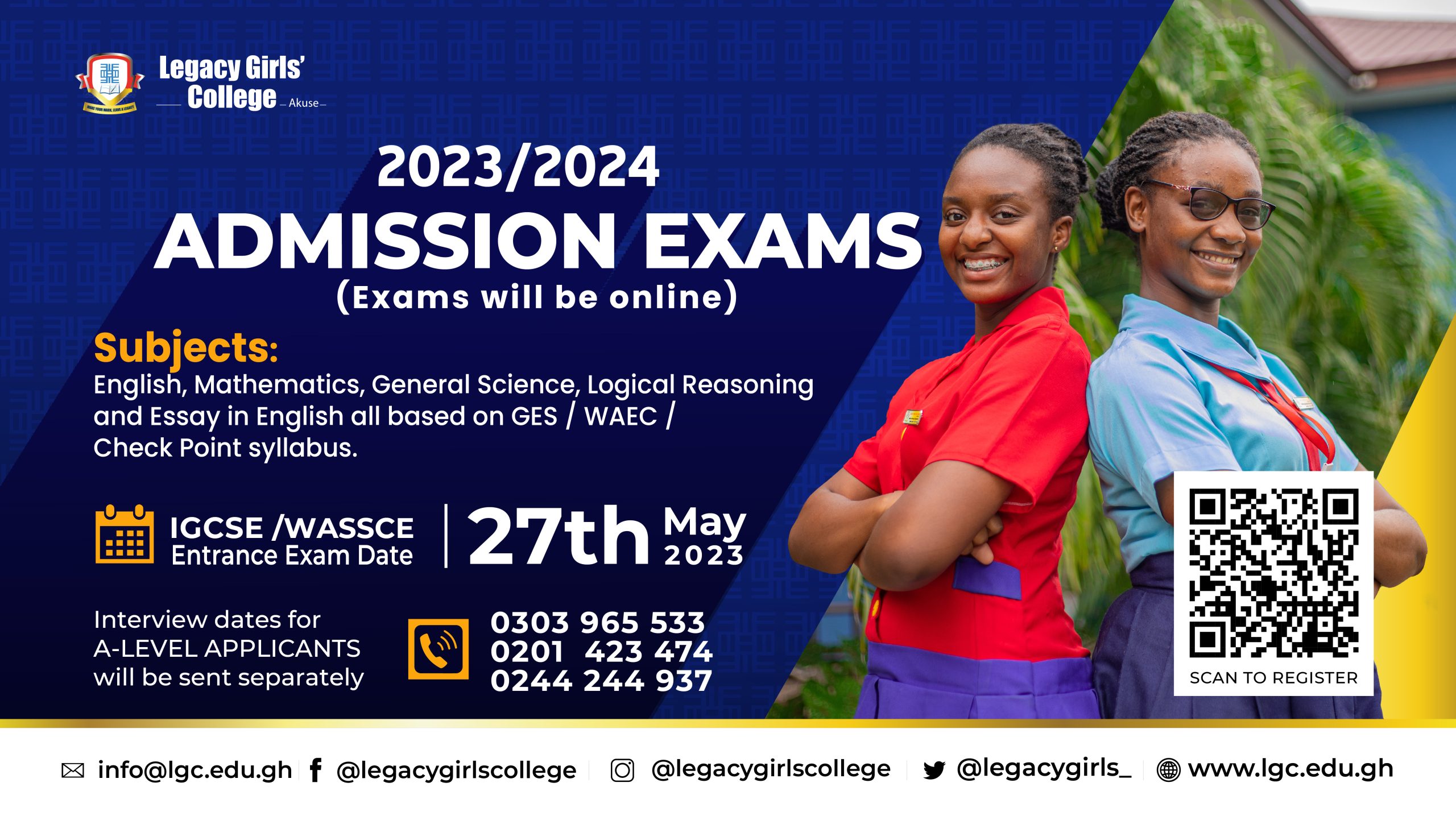 Legacy Girls' College Akuse

2023/2024
ADMISSION EXAMS
(Exams will be online)

Subjects:
English, Mathematics, General Science, Logical Reasoning and Essay in English all based on GES / WAEC / Check Point syllabus.

IGCSE /WASSCE
Entrance Exam Date

27th May 2023

Interview dates for A-LEVEL APPLICANTS will be sent separately

0303 965 533
0201 423 474
0244 244 937

SCAN TO REGISTER

info@lgc.edu.gh @legacygirlscollege @legacygirlscollege @legacygirls_ www.lgc.edu.gh